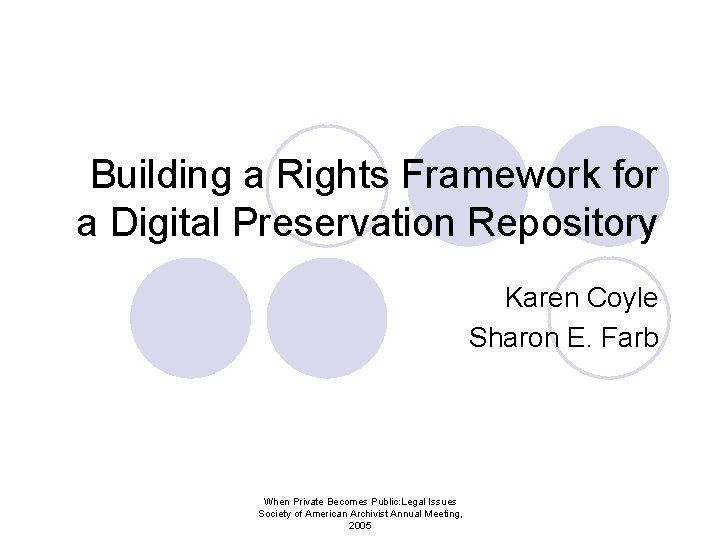 Building a Rights Framework for a Digital Preservation Repository

Karen Coyle
Sharon E. Farb

When Private Becomes Public:Legal Issues
Society of American Archivist Annual Meeting, 2005